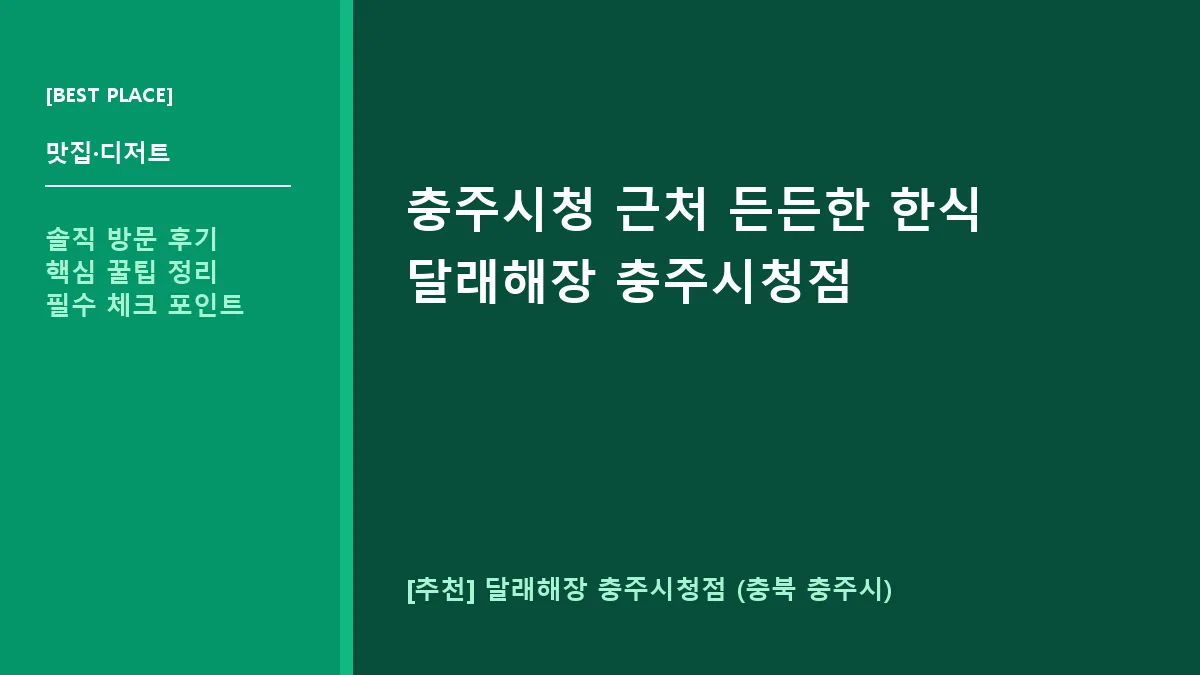 [BEST PLACE]

맛집·디저트

솔직 방문 후기
핵심 꿀팁 정리
필수 체크 포인트

충주시청 근처 든든한 한식
달래해장 충주시청점

[추천] 달래해장 충주시청점 (충북 충주시)